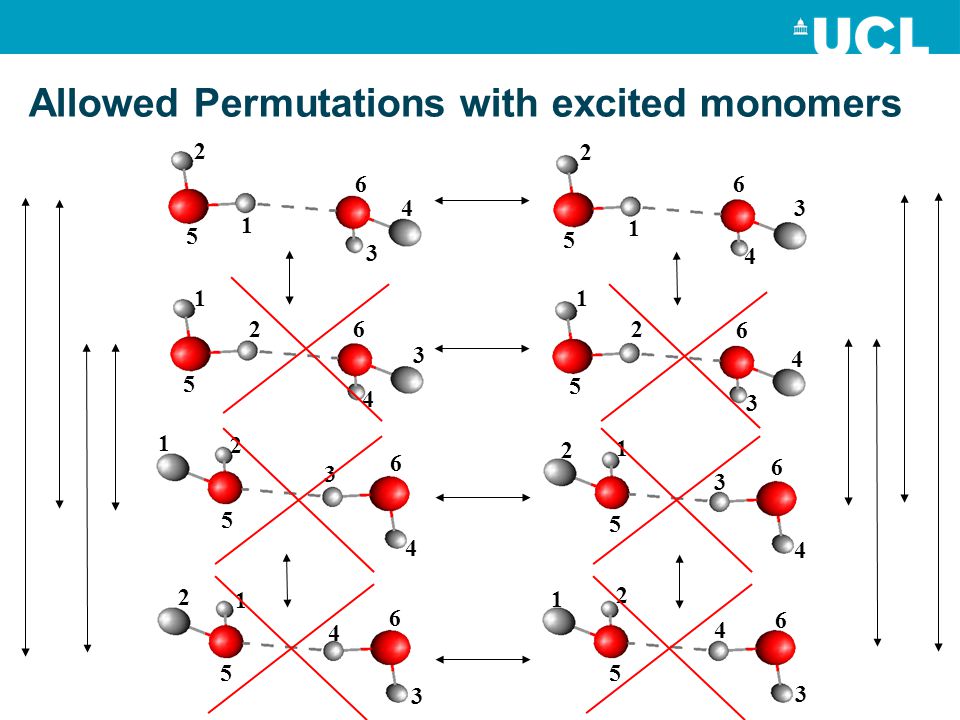 UCL

Allowed Permutations with excited monomers

2
6
4
5
1
3

2
6
3
5
1
4

1
2
6
3
5
4

1
2
6
4
5
3

1
2
3
6
5
4

2
1
3
6
5
4

2
1
4
6
5
3

1
2
4
6
5
3